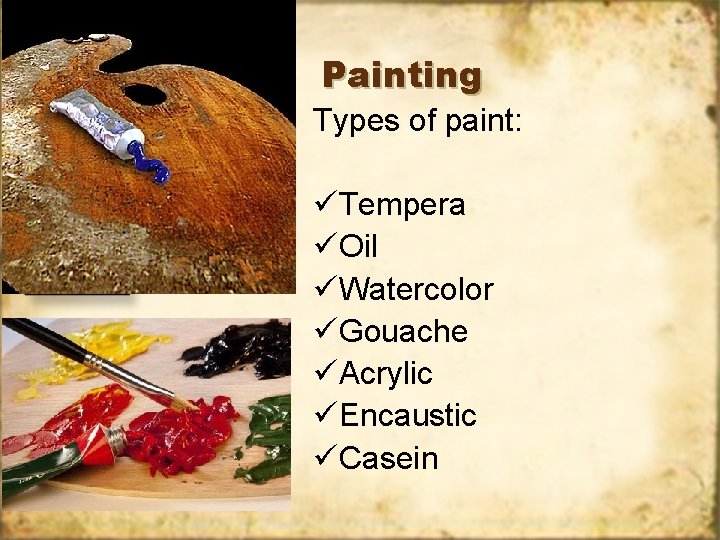 Painting

Types of paint:

✓Tempera
✓Oil
✓Watercolor
✓Gouache
✓Acrylic
✓Encaustic
✓Casein